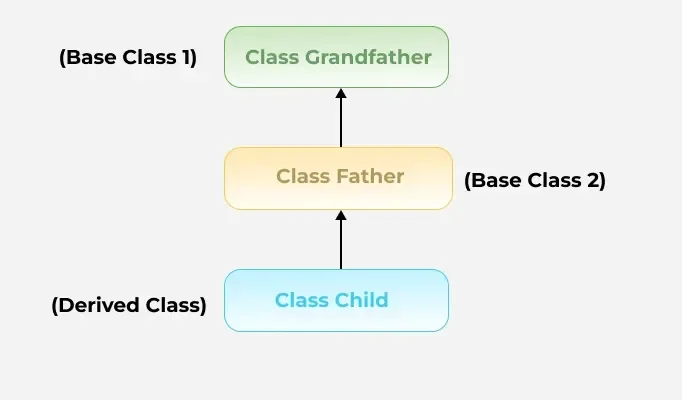 (Base Class 1)

Class Grandfather

Class Father

(Base Class 2)

(Derived Class)

Class Child